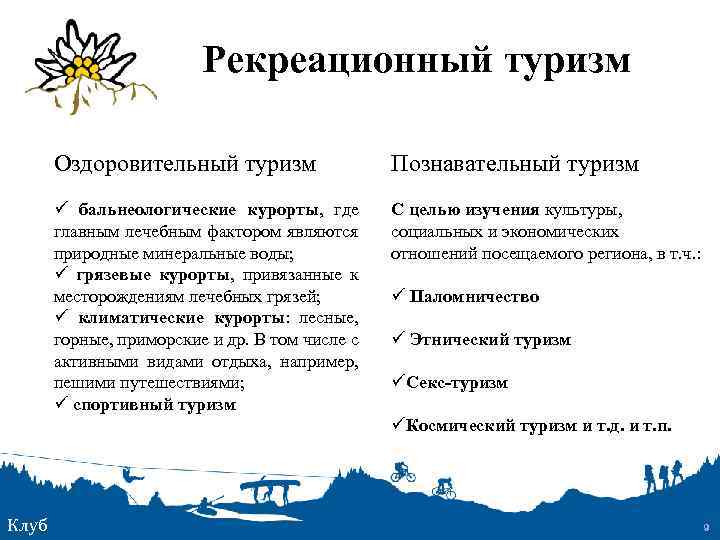 Рекреационный туризм

Оздоровительный туризм

✓ бальнеологические курорты, где главным лечебным фактором являются природные минеральные воды;
✓ грязевые курорты, привязанные к месторождениям лечебных грязей;
✓ климатические курорты: лесные, горные, приморские и др. В том числе с активными видами отдыха, например, пешими путешествиями;
✓ спортивный туризм

Познавательный туризм

С целью изучения культуры, социальных и экономических отношений посещаемого региона, в т.ч.:

✓ Паломничество

✓ Этнический туризм

✓Секс-туризм

✓Космический туризм и т.д. и т.п.

Клуб

9